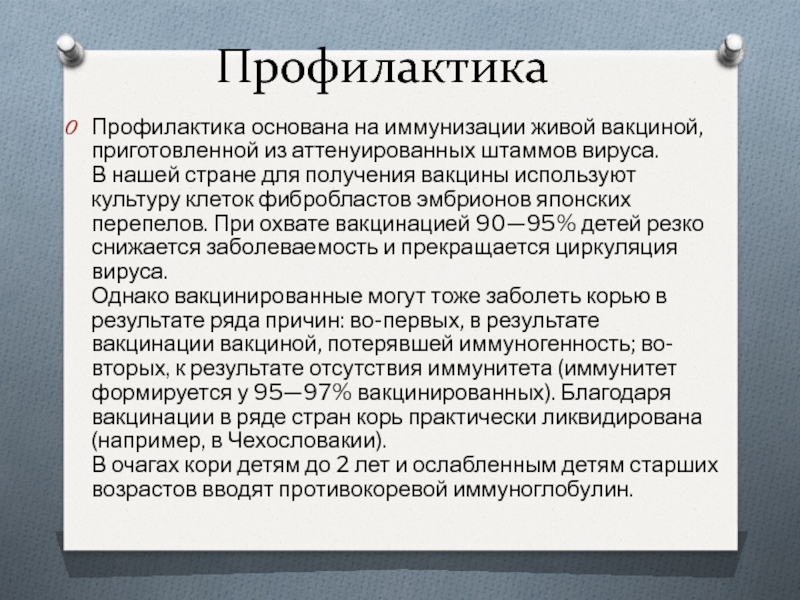 Профилактика

Профилактика основана на иммунизации живой вакциной, приготовленной из аттенуированных штаммов вируса.
В нашей стране для получения вакцины используют культуру клеток фибробластов эмбрионов японских перепелов. При охвате вакцинацией 90—95% детей резко снижается заболеваемость и прекращается циркуляция вируса.
Однако вакцинированные могут тоже заболеть корью в результате ряда причин: во-первых, в результате вакцинации вакциной, потерявшей иммуногенность; во-вторых, к результате отсутствия иммунитета (иммунитет формируется у 95—97% вакцинированных). Благодаря вакцинации в ряде стран корь практически ликвидирована (например, в Чехословакии).
В очагах кори детям до 2 лет и ослабленным детям старших возрастов вводят противокоревой иммуноглобулин.